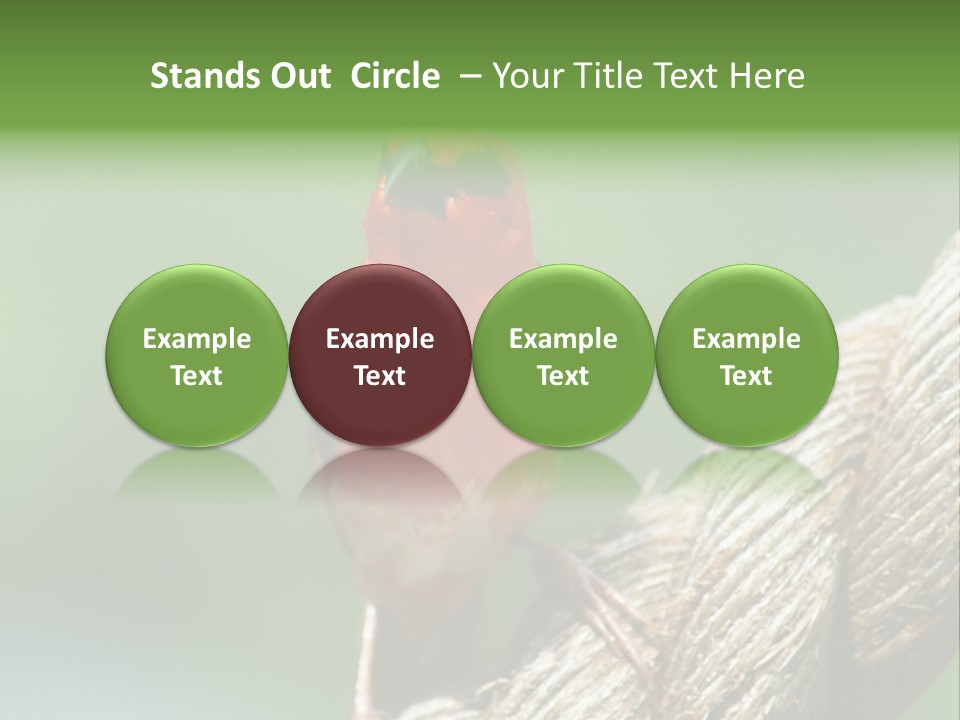 Stands Out Circle – Your Title Text Here

Example Text

Example Text

Example Text

Example Text